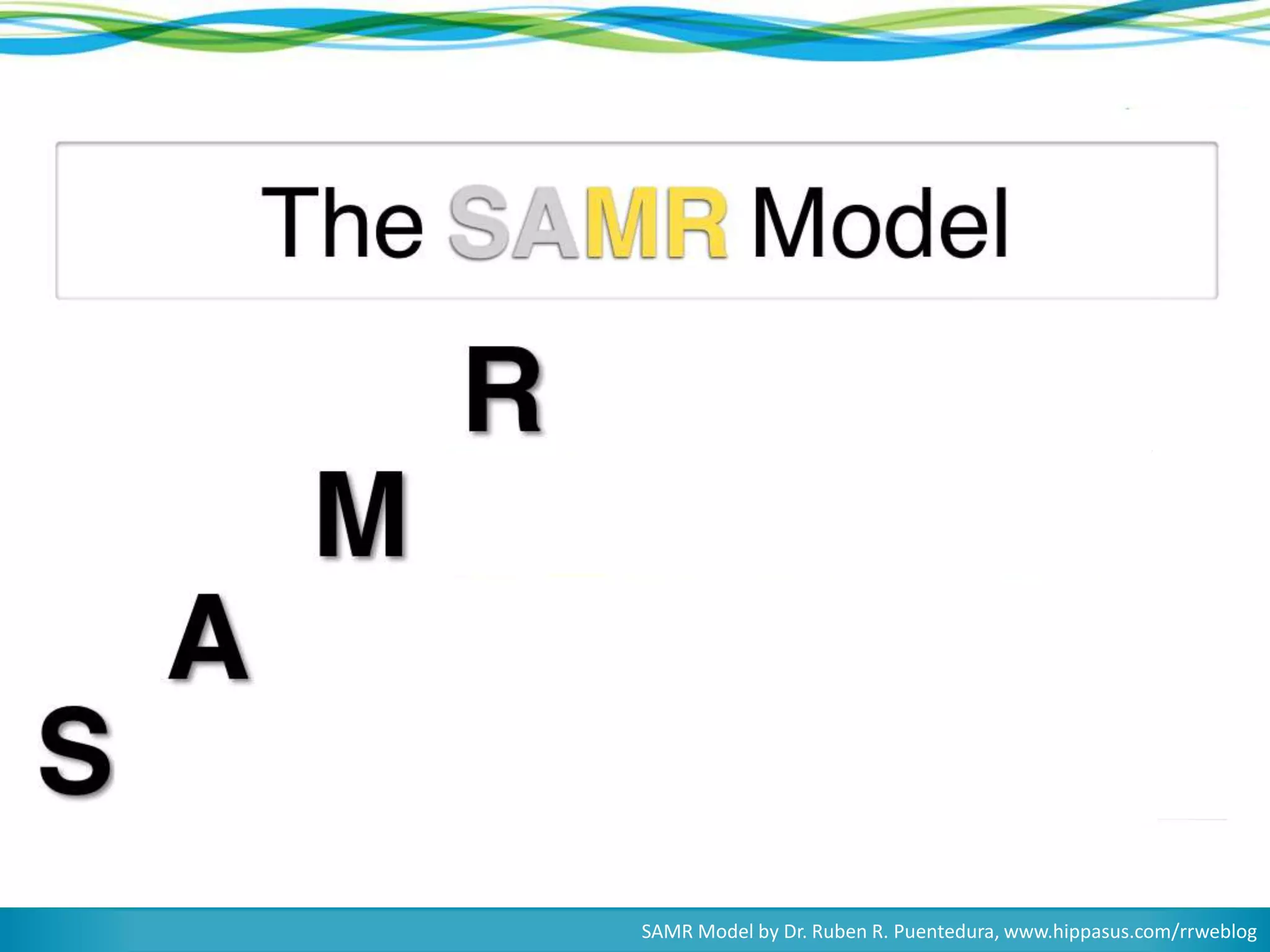 The SAMR Model

R

M

A

S

SAMR Model by Dr. Ruben R. Puentedura, www.hippasus.com/rrweblog